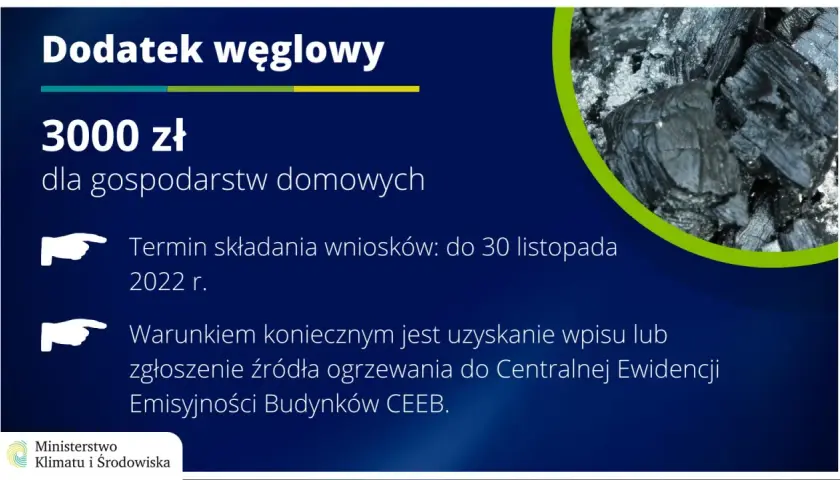 Dodatek węglowy

3000 zł
dla gospodarstw domowych

Termin składania wniosków: do 30 listopada 2022 r.

Warunkiem koniecznym jest uzyskanie wpisu lub zgłoszenie źródła ogrzewania do Centralnej Ewidencji Emisyjności Budynków CEEB.

Ministerstwo
Klimatu i Środowiska